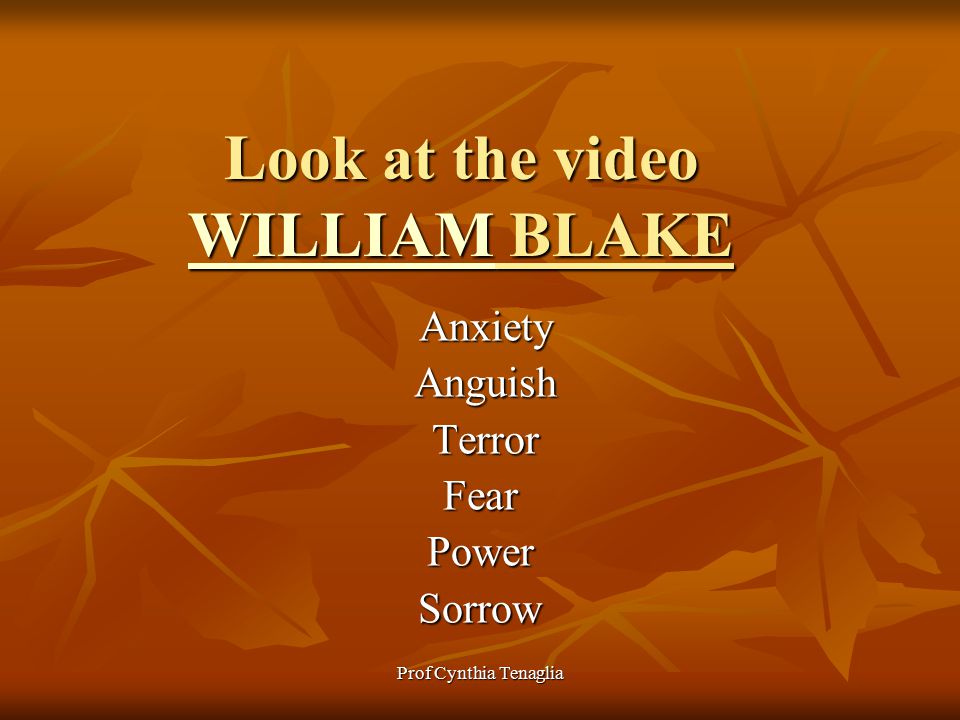 Look at the video
WILLIAM BLAKE

Anxiety
Anguish
Terror
Fear
Power
Sorrow

Prof Cynthia Tenaglia